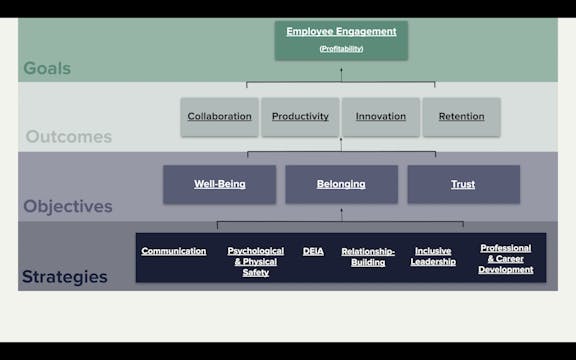 Employee Engagement
(Profitability)

Goals

Collaboration
Productivity
Innovation
Retention

Outcomes

Well-Being
Belonging
Trust

Objectives

Communication
Psychological & Physical Safety
DEIA
Relationship-Building
Inclusive Leadership
Professional & Career Development

Strategies